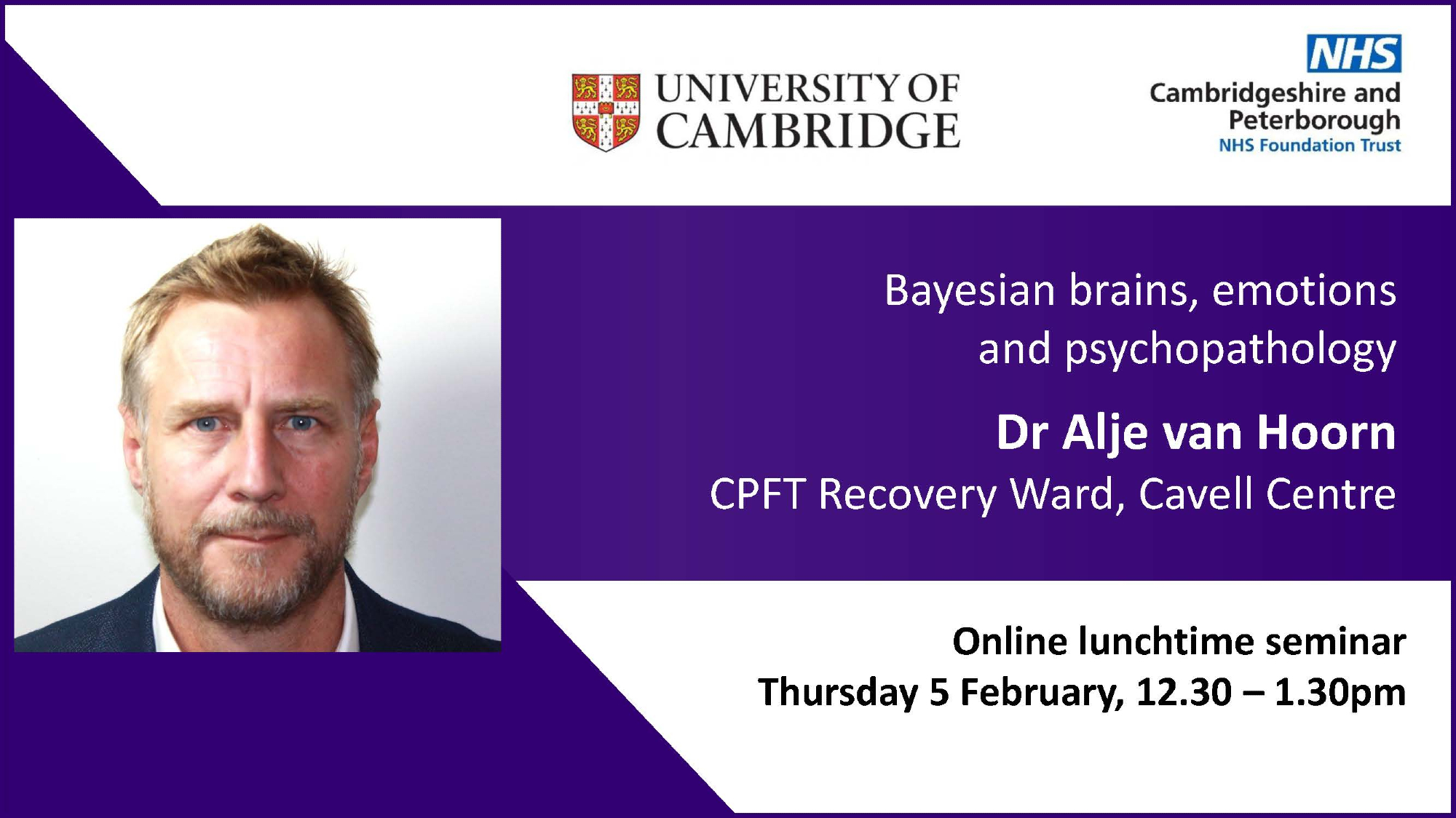 UNIVERSITY OF CAMBRIDGE

NHS
Cambridgeshire and Peterborough
NHS Foundation Trust

Bayesian brains, emotions and psychopathology

Dr Alje van Hoorn

CPFT Recovery Ward, Cavell Centre

Online lunchtime seminar
Thursday 5 February, 12.30 – 1.30pm